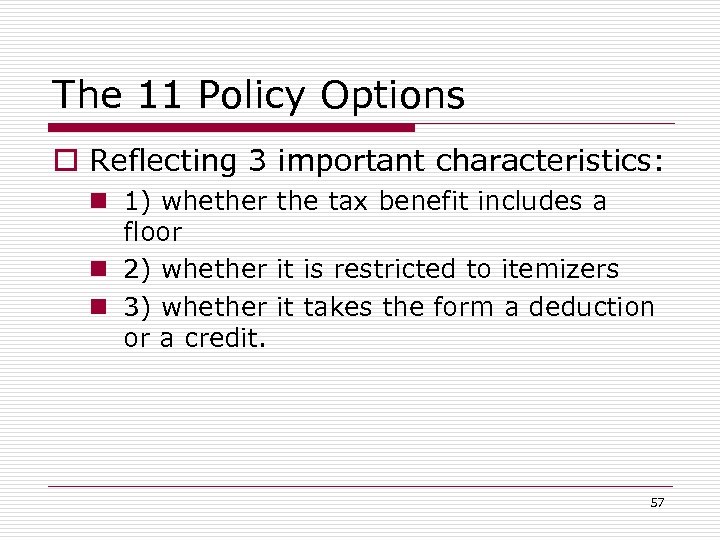 The 11 Policy Options

Reflecting 3 important characteristics:

1) whether the tax benefit includes a floor

2) whether it is restricted to itemizers

3) whether it takes the form a deduction or a credit.

57